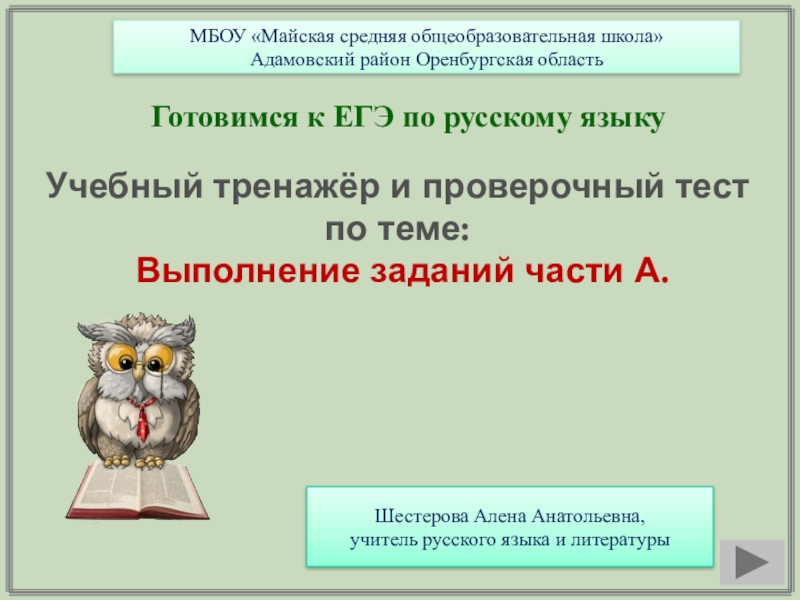 МБОУ «Майская средняя общеобразовательная школа»
Адамовский район Оренбургская область

Готовимся к ЕГЭ по русскому языку

Учебный тренажёр и проверочный тест по теме:
Выполнение заданий части А.

Шестерова Алена Анатольевна,
учитель русского языка и литературы